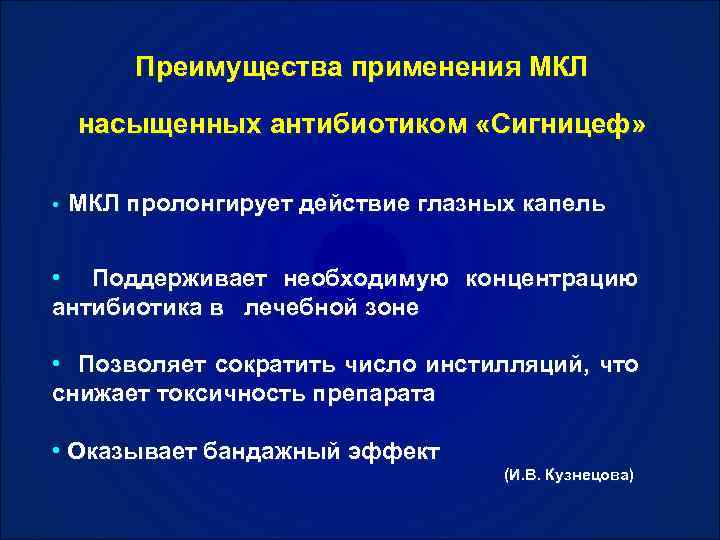 Преимущества применения МКЛ

насыщенных антибиотиком «Сигницеф»

• МКЛ пролонгирует действие глазных капель

• Поддерживает необходимую концентрацию антибиотика в лечебной зоне

• Позволяет сократить число инстилляций, что снижает токсичность препарата

• Оказывает бандажный эффект

(И.В. Кузнецова)